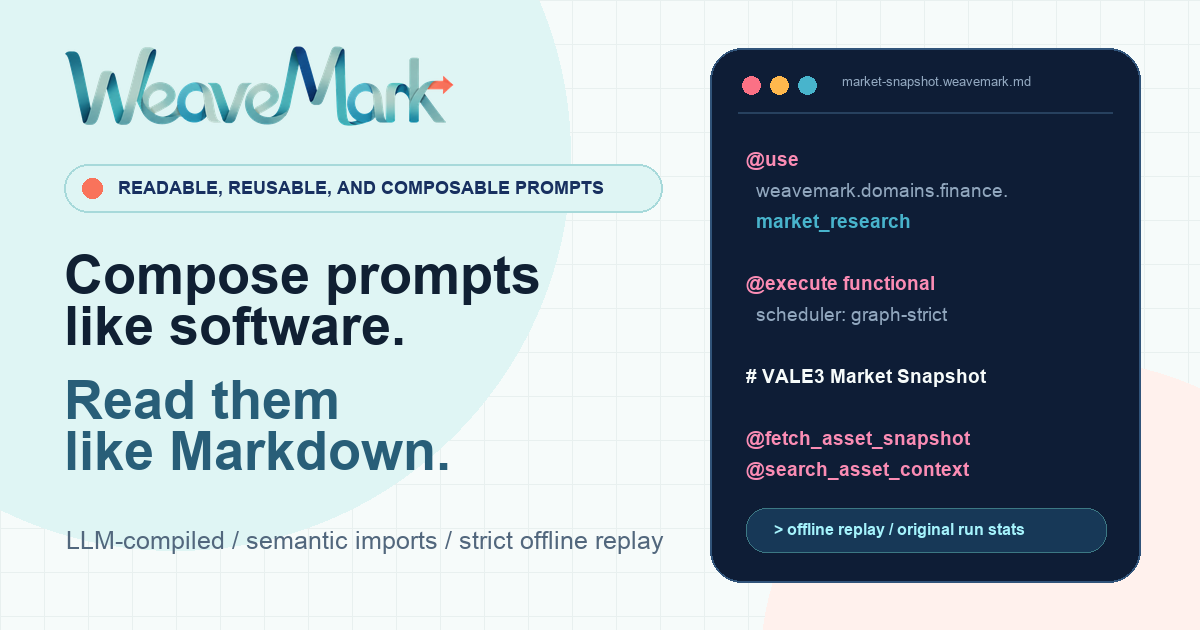 WeaveMark

READABLE, REUSABLE, AND COMPOSABLE PROMPTS

Compose prompts like software.

Read them like Markdown.

LLM-compiled / semantic imports / strict offline replay

market-snapshot.weavemark.md

@use
weavemark.domains.finance.
market_research

@execute functional
scheduler: graph-strict

# VALE3 Market Snapshot

@fetch_asset_snapshot
@search_asset_context

> offline replay / original run stats